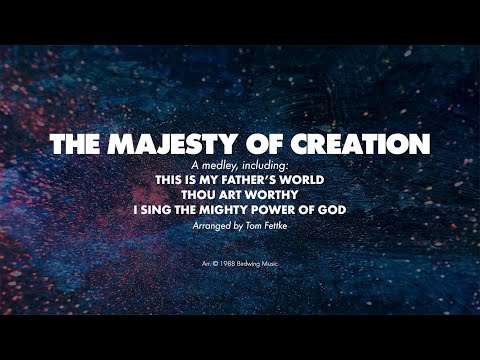 THE MAJESTY OF CREATION
A medley, including:
THIS IS MY FATHER'S WORLD
THOU ART WORTHY
I SING THE MIGHTY POWER OF GOD
Arranged by Tom Fettke

Arr. © 1988 Birdwing Music